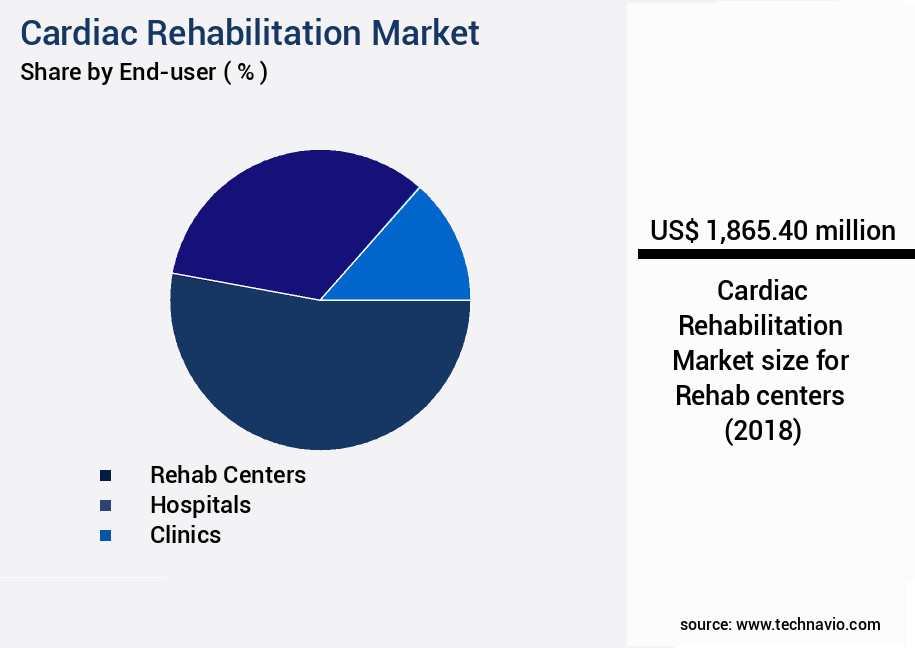 Cardiac Rehabilitation Market
Share by End-user ( % )

Rehab Centers
Hospitals
Clinics

US$ 1,865.40 million

Cardiac Rehabilitation Market size for Rehab centers (2018)

source: www.technavio.com